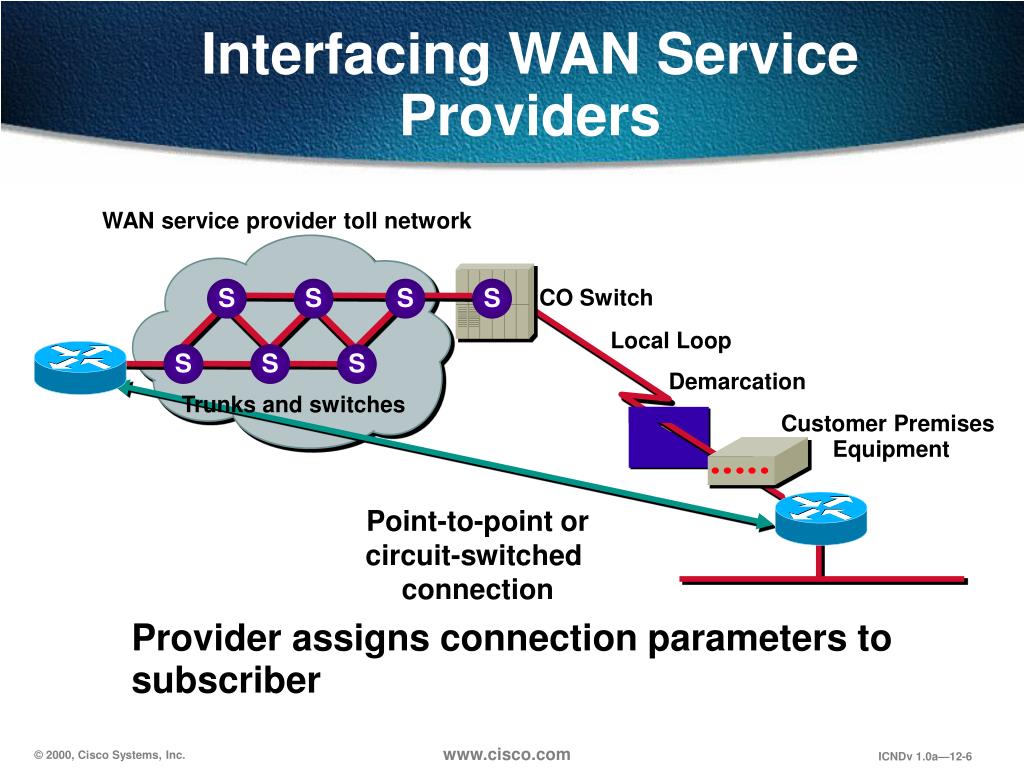 Interfacing WAN Service Providers

WAN service provider toll network

S S S S
S S S

CO Switch

Local Loop

Demarcation

Trunks and switches

Customer Premises Equipment

Point-to-point or circuit-switched connection

Provider assigns connection parameters to subscriber

© 2000, Cisco Systems, Inc.

www.cisco.com

ICNDv 1.0a—12-6